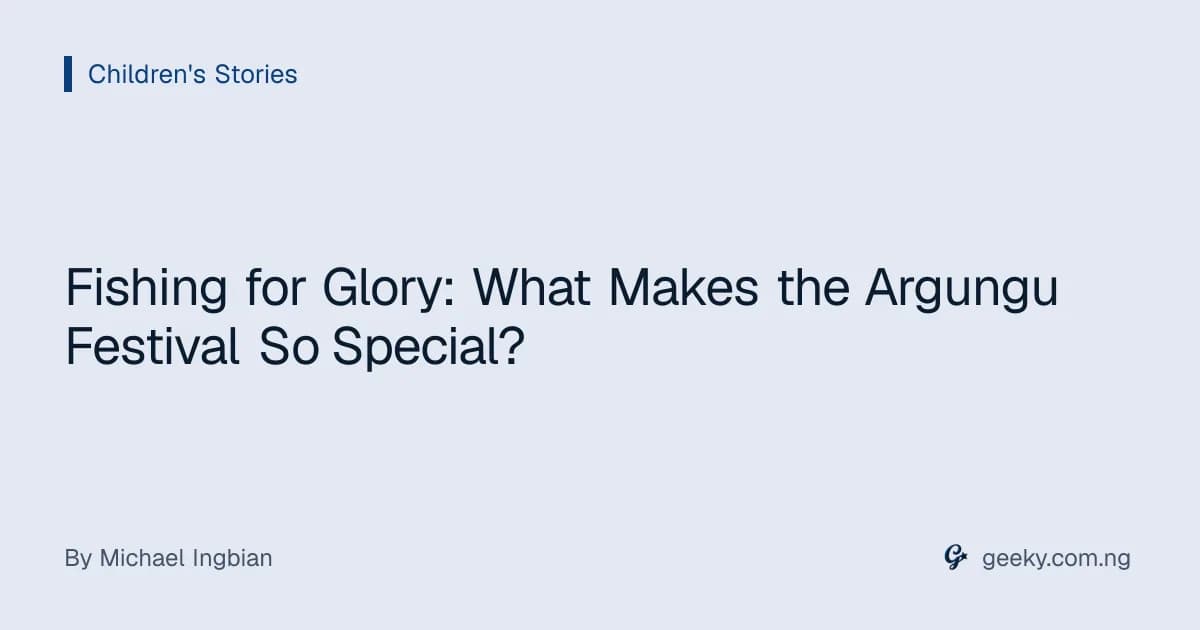 Children's Stories

Fishing for Glory: What Makes the Argungu Festival So Special?

By Michael Ingbian

geeky.com.ng